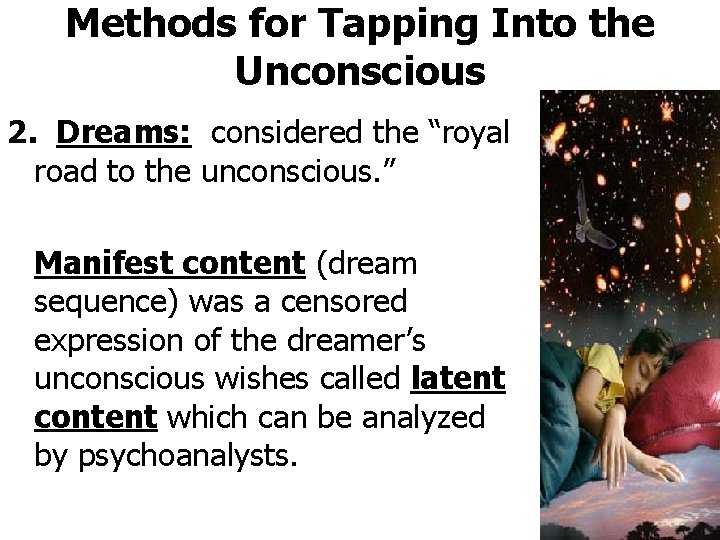 Methods for Tapping Into the Unconscious

2. Dreams: considered the “royal road to the unconscious.”

Manifest content (dream sequence) was a censored expression of the dreamer’s unconscious wishes called latent content which can be analyzed by psychoanalysts.